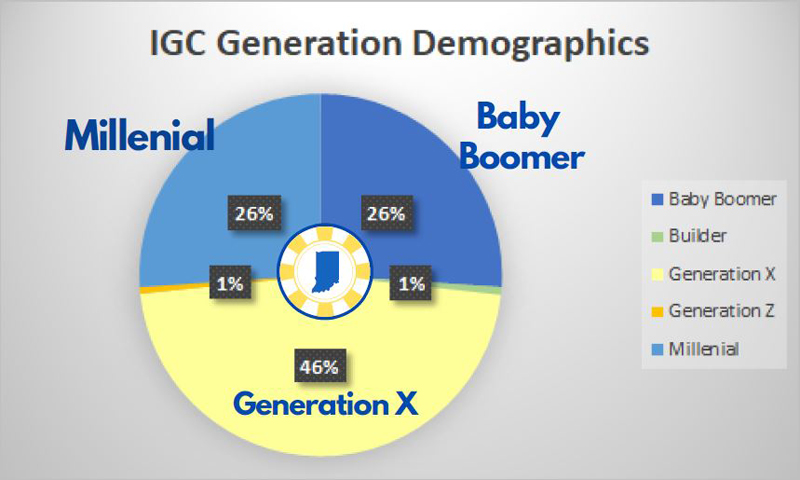 IGC Generation Demographics

Millenial

Baby Boomer

26%

26%

1%

1%

46%

Generation X

Baby Boomer
Builder
Generation X
Generation Z
Millenial